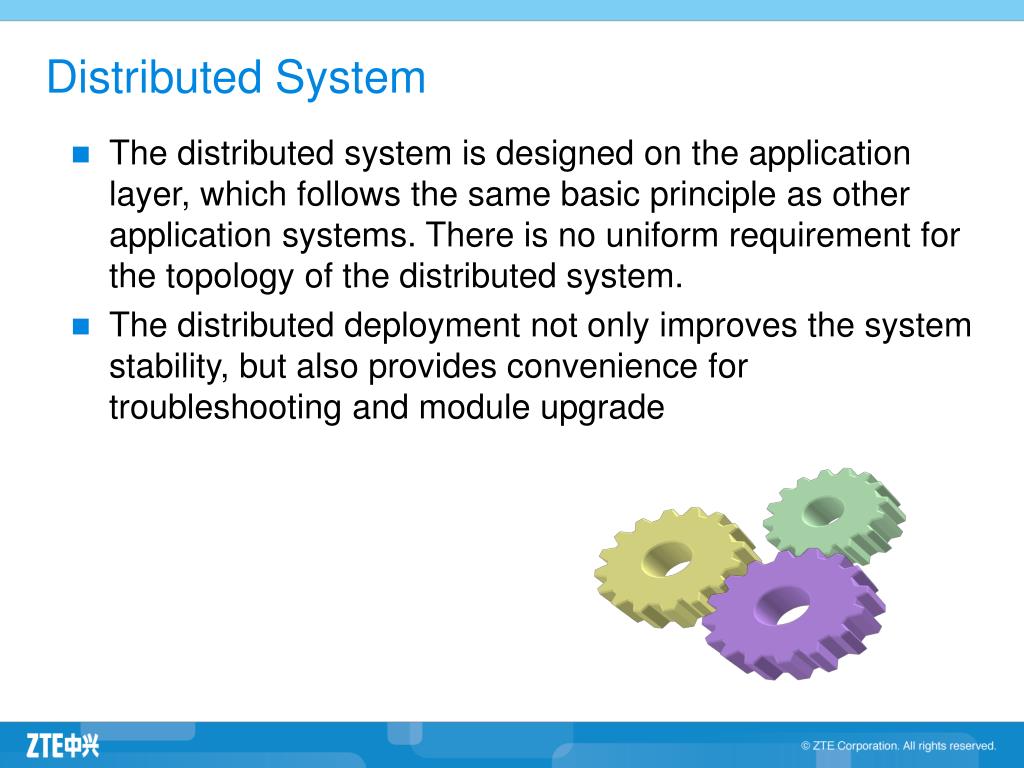 Distributed System

The distributed system is designed on the application layer, which follows the same basic principle as other application systems. There is no uniform requirement for the topology of the distributed system.

The distributed deployment not only improves the system stability, but also provides convenience for troubleshooting and module upgrade

ZTE中兴

© ZTE Corporation. All rights reserved.